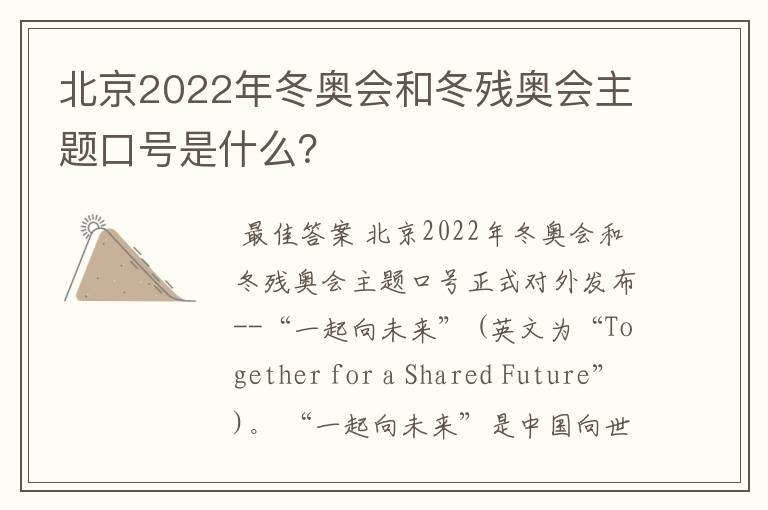 北京2022年冬奥会和冬残奥会主题口号是什么?

最佳答案 北京2022年冬奥会和冬残奥会主题口号正式对外发布--“一起向未来”（英文为“Together for a Shared Future”）。“一起向未来”是中国向世